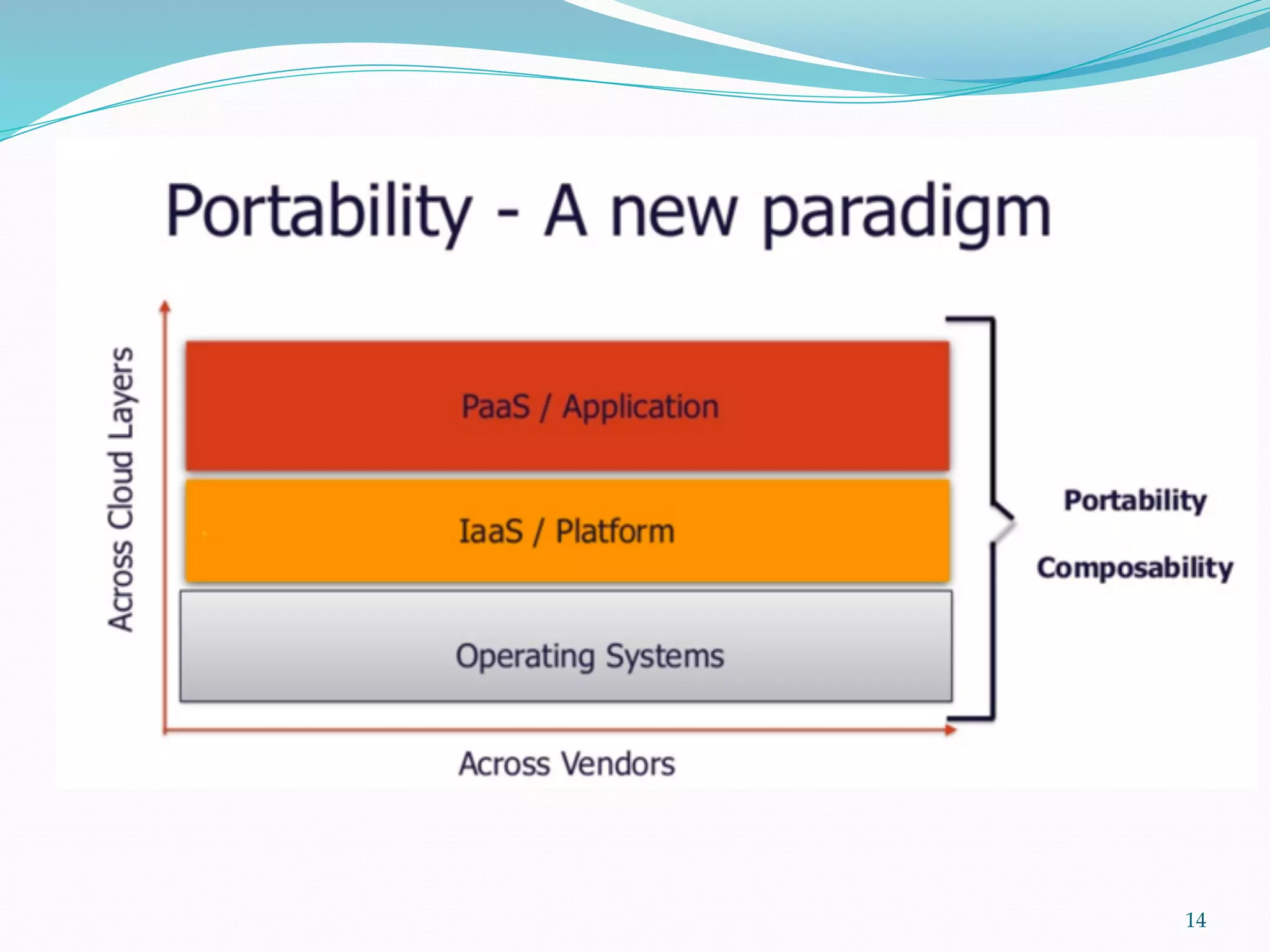 Portability - A new paradigm

Across Cloud Layers

PaaS / Application

IaaS / Platform

Operating Systems

Portability

Composability

Across Vendors

14